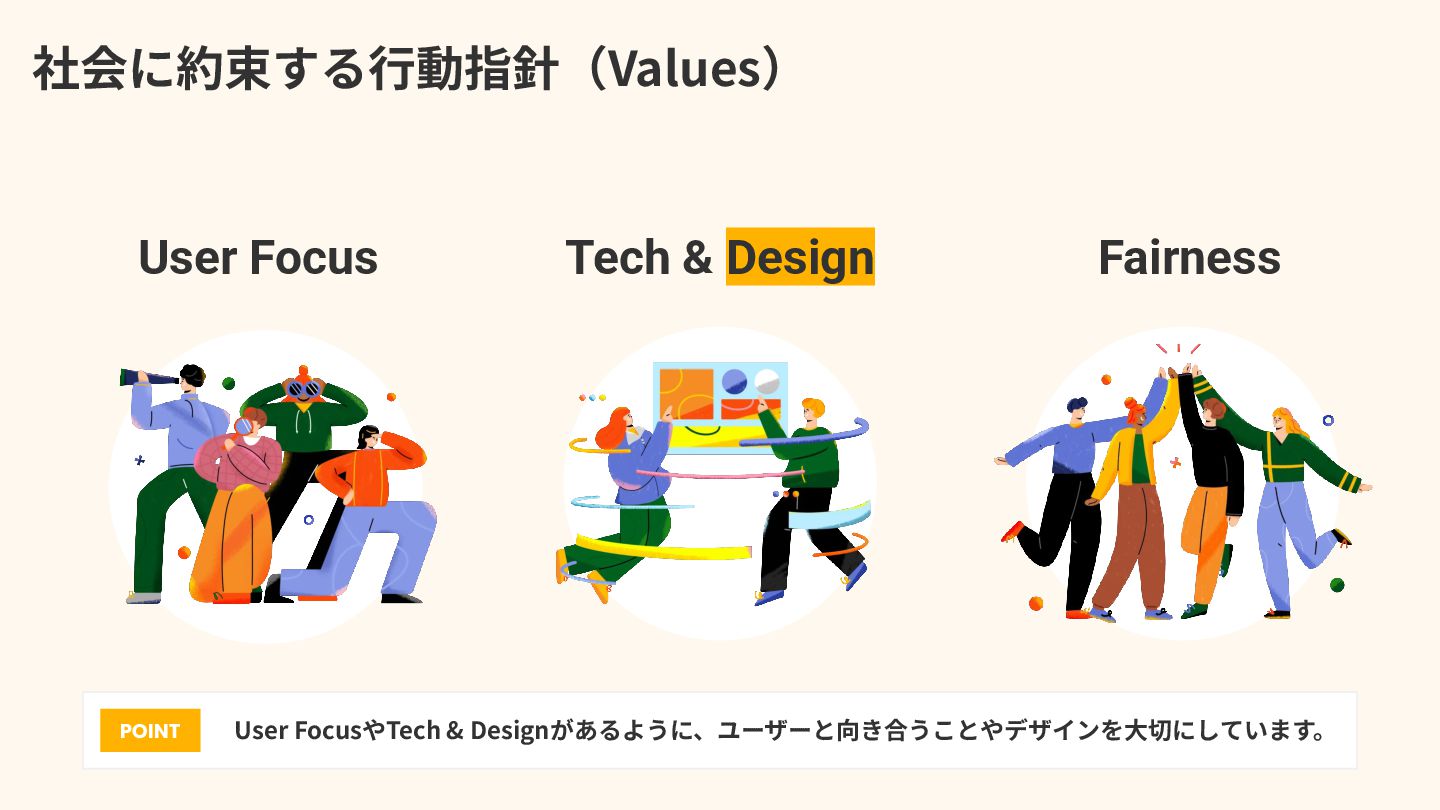 社会に約束する行動指針（Values）

User Focus

Tech & Design

Fairness

POINT

User FocusやTech & Designがあるように、ユーザーと向き合うことやデザインを大切にしています。